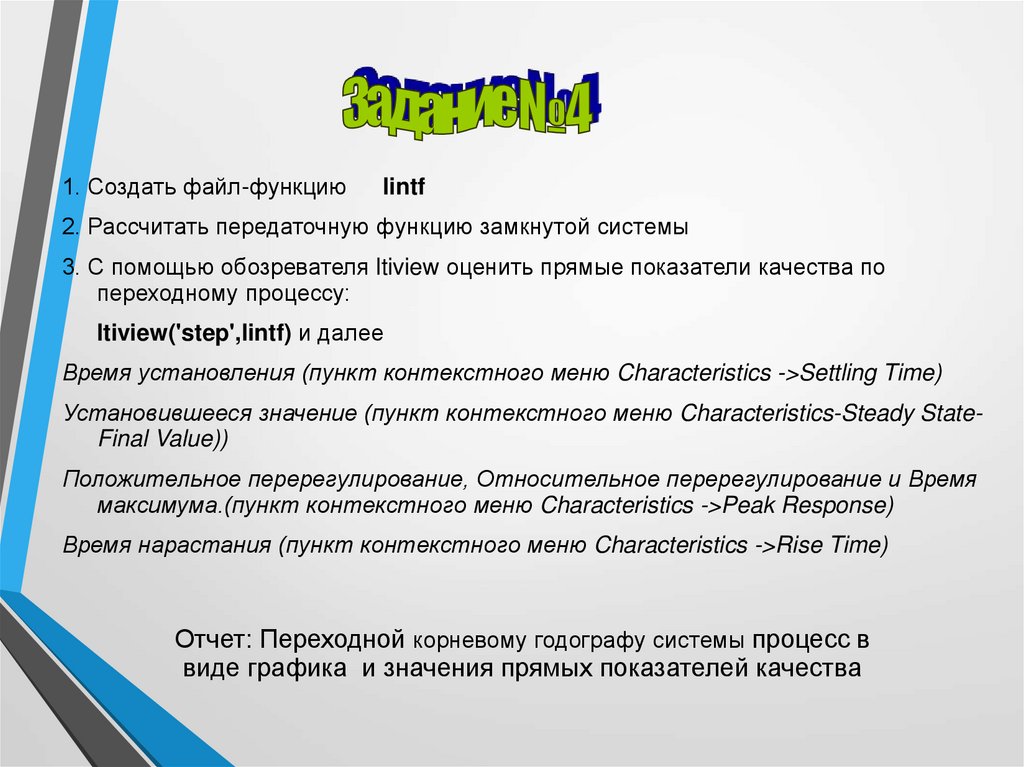 Задание№4

1. Создать файл-функцию lintf

2. Рассчитать передаточную функцию замкнутой системы

3. С помощью обозревателя ltiview оценить прямые показатели качества по переходному процессу:

ltiview('step',lintf) и далее

Время установления (пункт контекстного меню Characteristics ->Settling Time)

Установившееся значение (пункт контекстного меню Characteristics-Steady State-Final Value))

Положительное перерегулирование, Относительное перерегулирование и Время максимума.(пункт контекстного меню Characteristics ->Peak Response)

Время нарастания (пункт контекстного меню Characteristics ->Rise Time)

Отчет: Переходной корневому годографу системы процесс в виде графика и значения прямых показателей качества